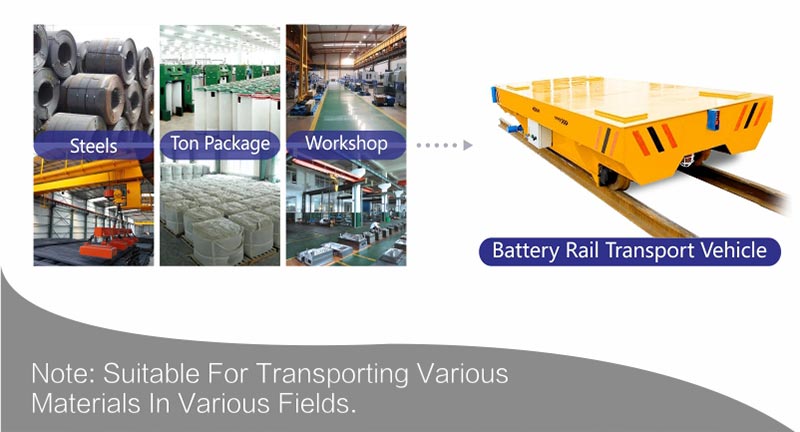 Steels

Ton Package

Workshop

Battery Rail Transport Vehicle

Note: Suitable For Transporting Various Materials In Various Fields.